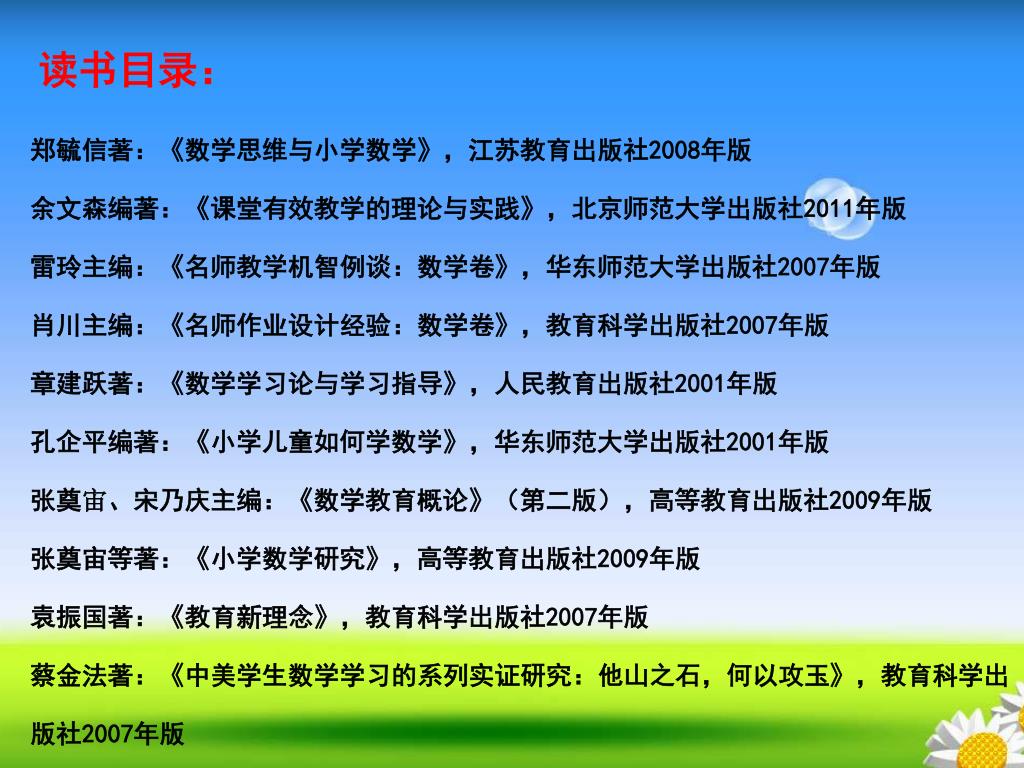 读书目录：

郑毓信著：《数学思维与小学数学》，江苏教育出版社2008年版

余文森编著：《课堂有效教学的理论与实践》，北京师范大学出版社2011年版

雷玲主编：《名师教学机智例谈：数学卷》，华东师范大学出版社2007年版

肖川主编：《名师作业设计经验：数学卷》，教育科学出版社2007年版

章建跃著：《数学学习论与学习指导》，人民教育出版社2001年版

孔企平编著：《小学儿童如何学数学》，华东师范大学出版社2001年版

张奠宙、宋乃庆主编：《数学教育概论》（第二版），高等教育出版社2009年版

张奠宙等著：《小学数学研究》，高等教育出版社2009年版

袁振国著：《教育新理念》，教育科学出版社2007年版

蔡金法著：《中美学生数学学习的系列实证研究：他山之石，何以攻玉》，教育科学出版社2007年版